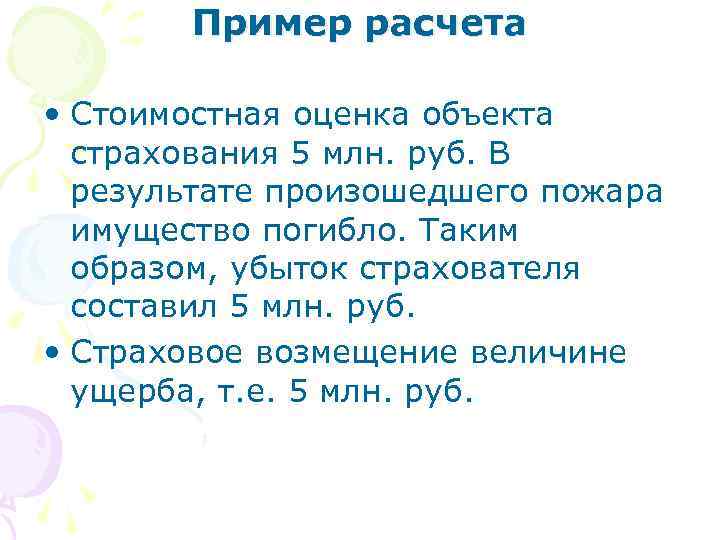 Пример расчета

• Стоимостная оценка объекта страхования 5 млн. руб. В результате произошедшего пожара имущество погибло. Таким образом, убыток страхователя составил 5 млн. руб.

• Страховое возмещение величине ущерба, т.е. 5 млн. руб.